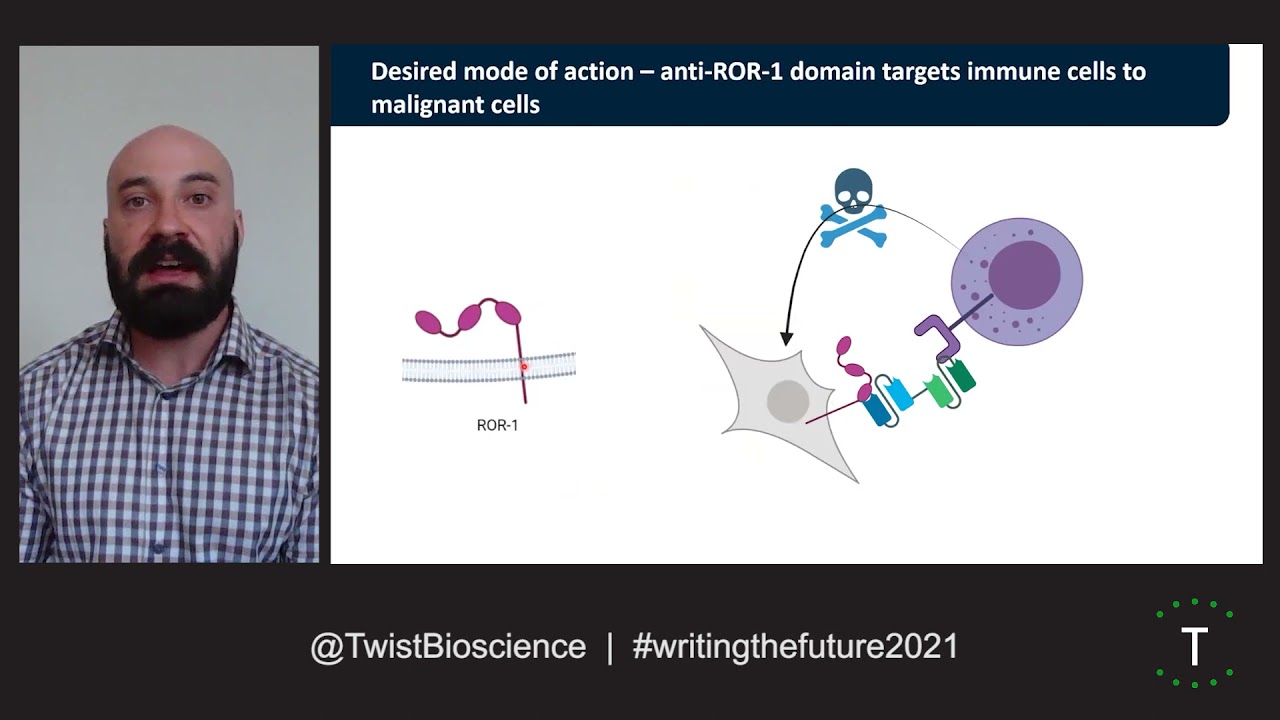 Desired mode of action – anti-ROR-1 domain targets immune cells to malignant cells

ROR-1

@TwistBioscience | #writingthefuture2021

T